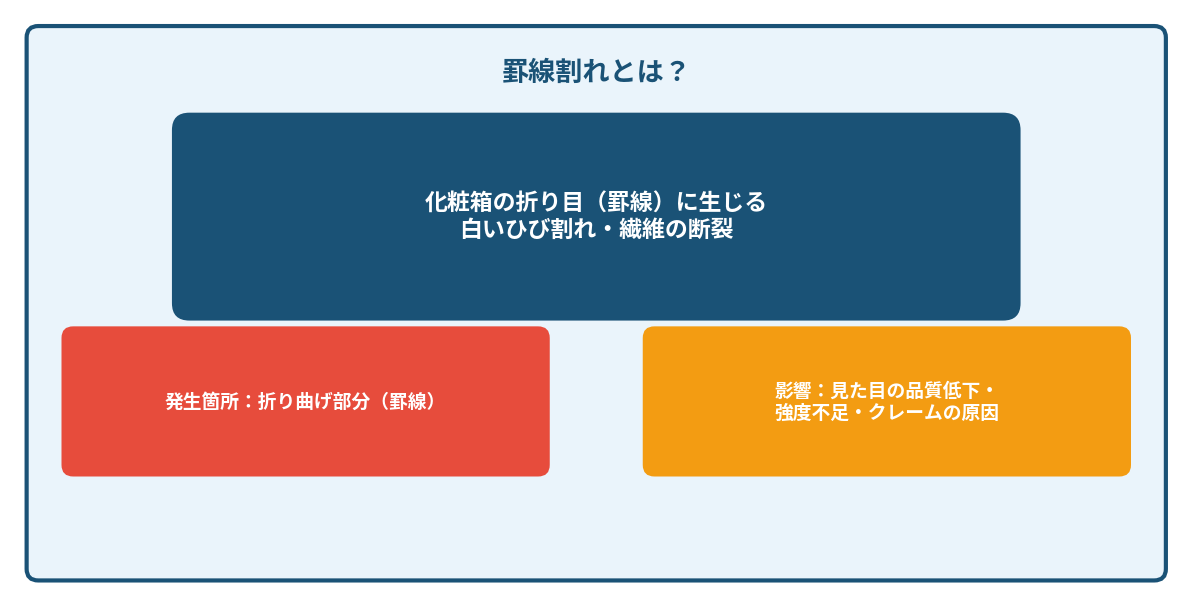 罫線割れとは？

化粧箱の折り目（罫線）に生じる
白いひび割れ・繊維の断裂

発生箇所：折り曲げ部分（罫線）

影響：見た目の品質低下・
強度不足・クレームの原因